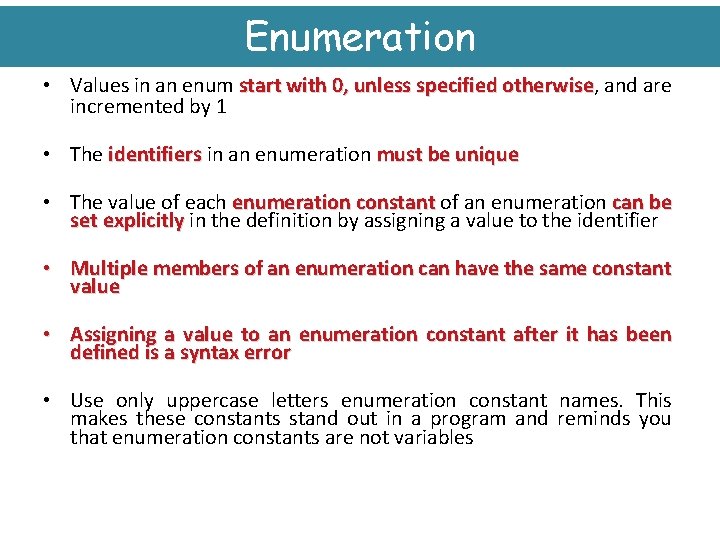 Enumeration

• Values in an enum start with 0, unless specified otherwise, and are incremented by 1

• The identifiers in an enumeration must be unique

• The value of each enumeration constant of an enumeration can be set explicitly in the definition by assigning a value to the identifier

• Multiple members of an enumeration can have the same constant value

• Assigning a value to an enumeration constant after it has been defined is a syntax error

• Use only uppercase letters enumeration constant names. This makes these constants stand out in a program and reminds you that enumeration constants are not variables